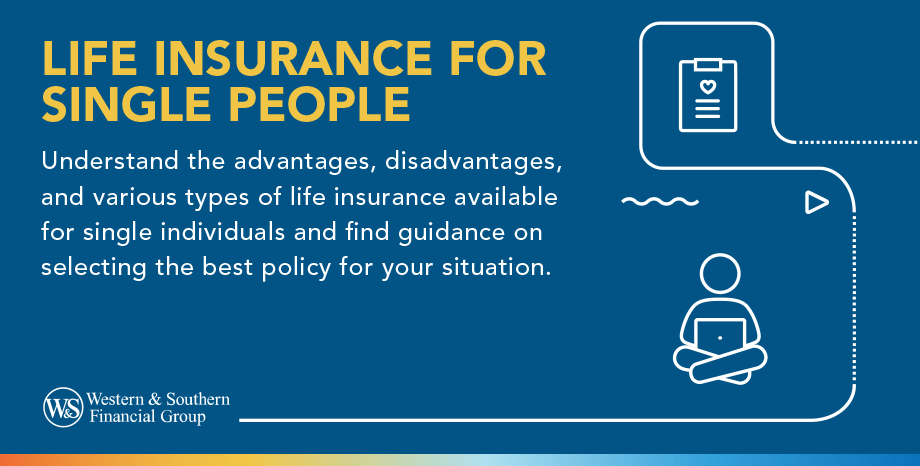 LIFE INSURANCE FOR SINGLE PEOPLE

Understand the advantages, disadvantages, and various types of life insurance available for single individuals and find guidance on selecting the best policy for your situation.

W&S Western & Southern Financial Group